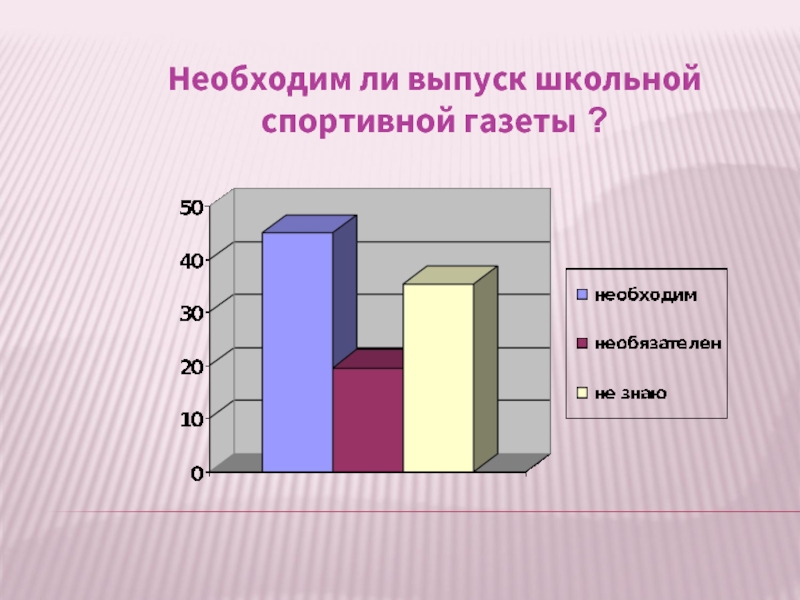 Необходим ли выпуск школьной спортивной газеты ?

50
40
30
20
10
0

необходим
необязателен
не знаю